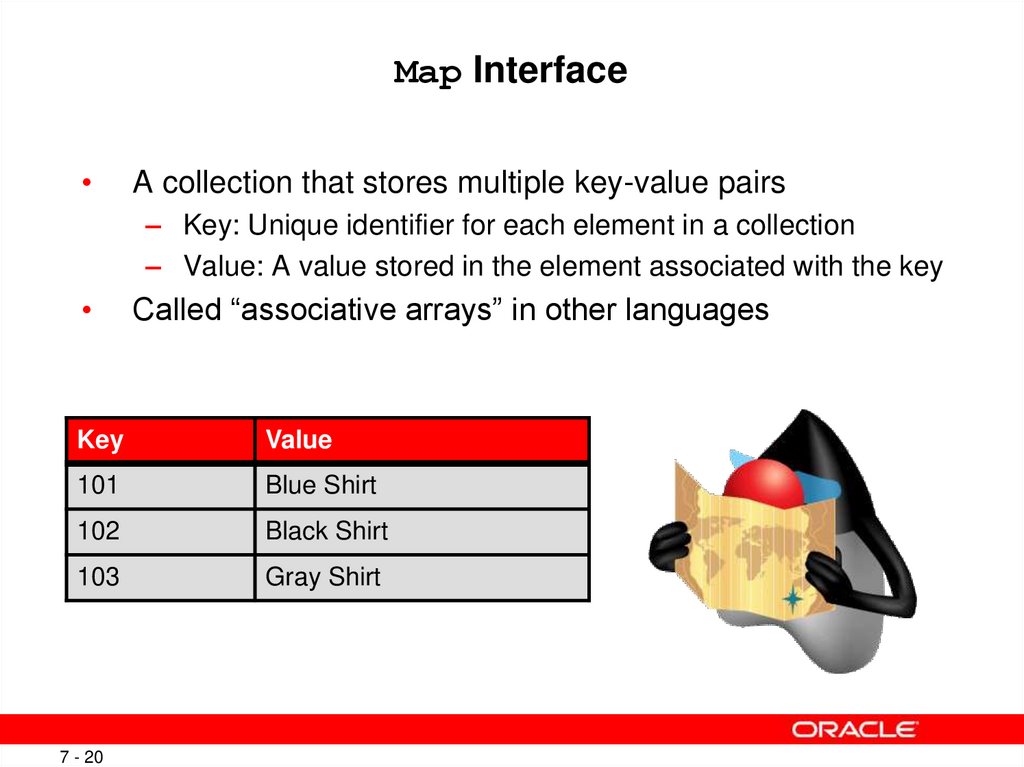 Map Interface

• A collection that stores multiple key-value pairs
– Key: Unique identifier for each element in a collection
– Value: A value stored in the element associated with the key
• Called “associative arrays” in other languages

| Key | Value |
|---|---|
| 101 | Blue Shirt |
| 102 | Black Shirt |
| 103 | Gray Shirt |

ORACLE

7 - 20